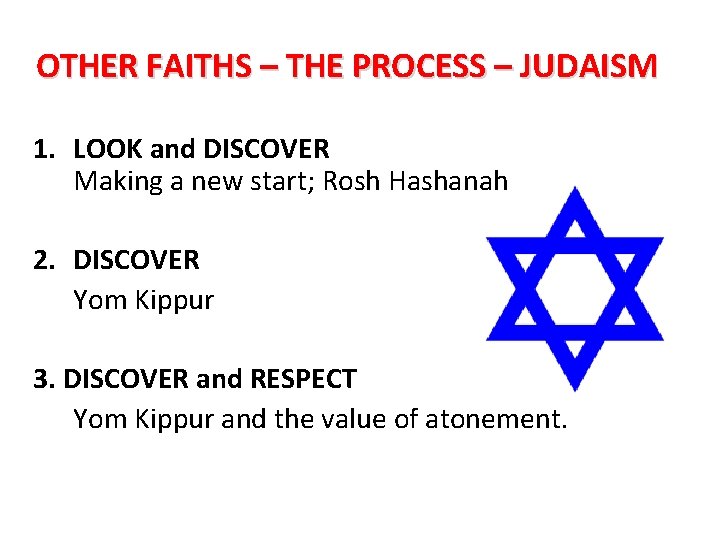 OTHER FAITHS – THE PROCESS – JUDAISM

1. LOOK and DISCOVER
Making a new start; Rosh Hashanah

2. DISCOVER
Yom Kippur

3. DISCOVER and RESPECT
Yom Kippur and the value of atonement.